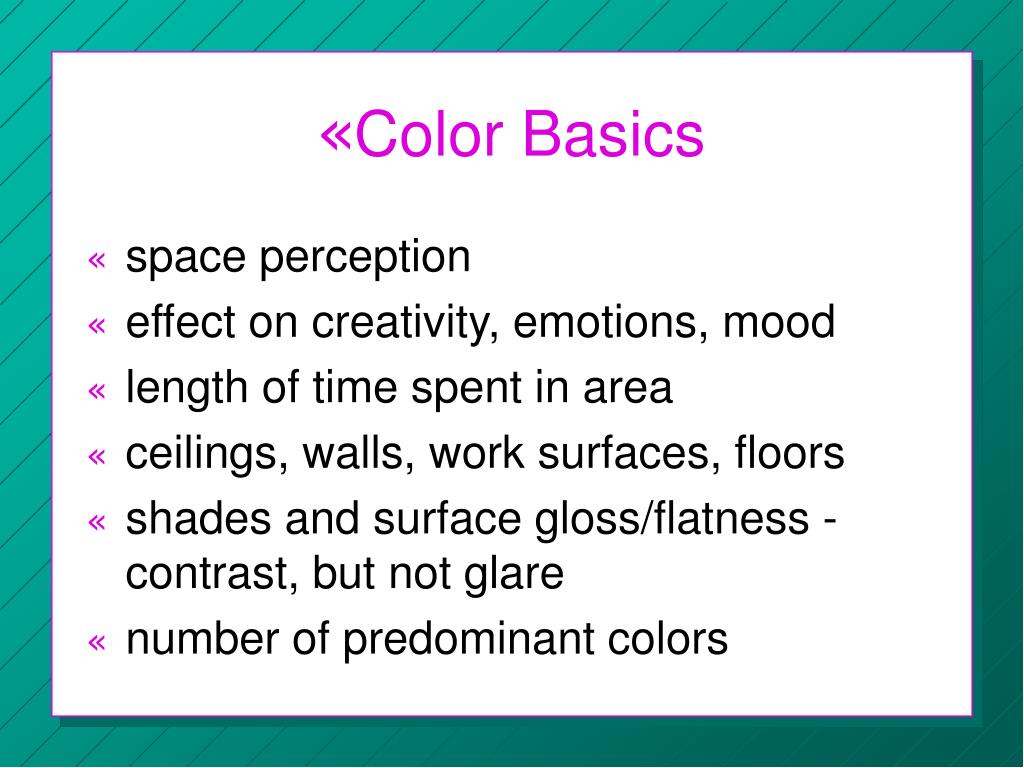 «Color Basics

« space perception
« effect on creativity, emotions, mood
« length of time spent in area
« ceilings, walls, work surfaces, floors
« shades and surface gloss/flatness - contrast, but not glare
« number of predominant colors